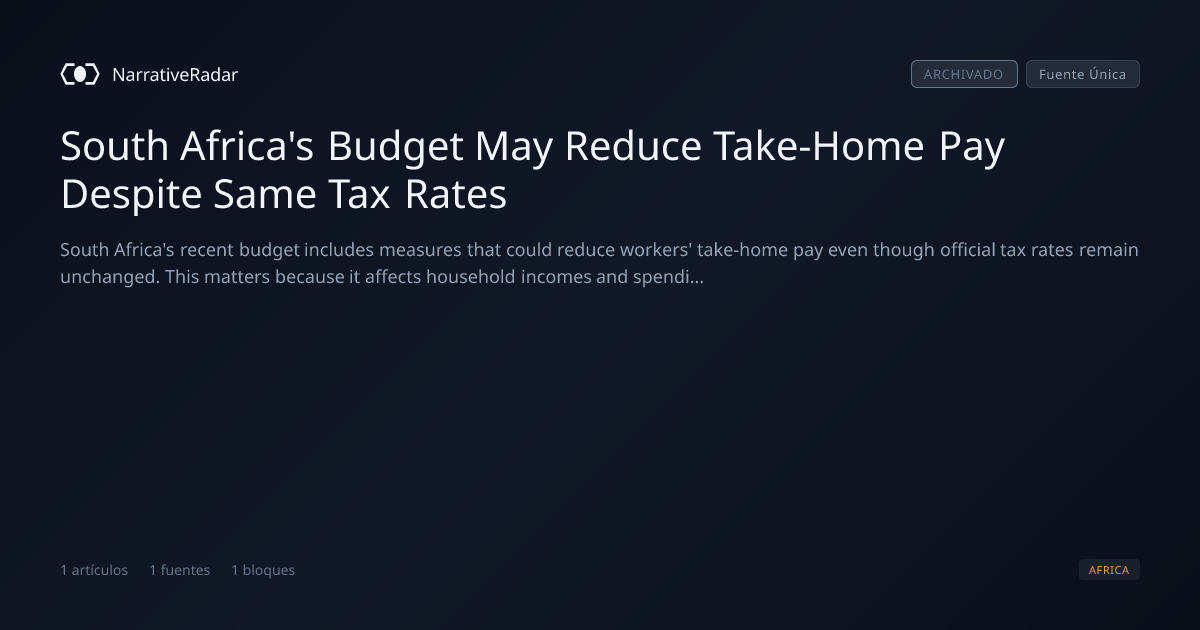 NarrativeRadar

ARCHIVADO Fuente Única

South Africa's Budget May Reduce Take-Home Pay Despite Same Tax Rates

South Africa's recent budget includes measures that could reduce workers' take-home pay even though official tax rates remain unchanged. This matters because it affects household incomes and spendi...

1 artículos 1 fuentes 1 bloques

AFRICA